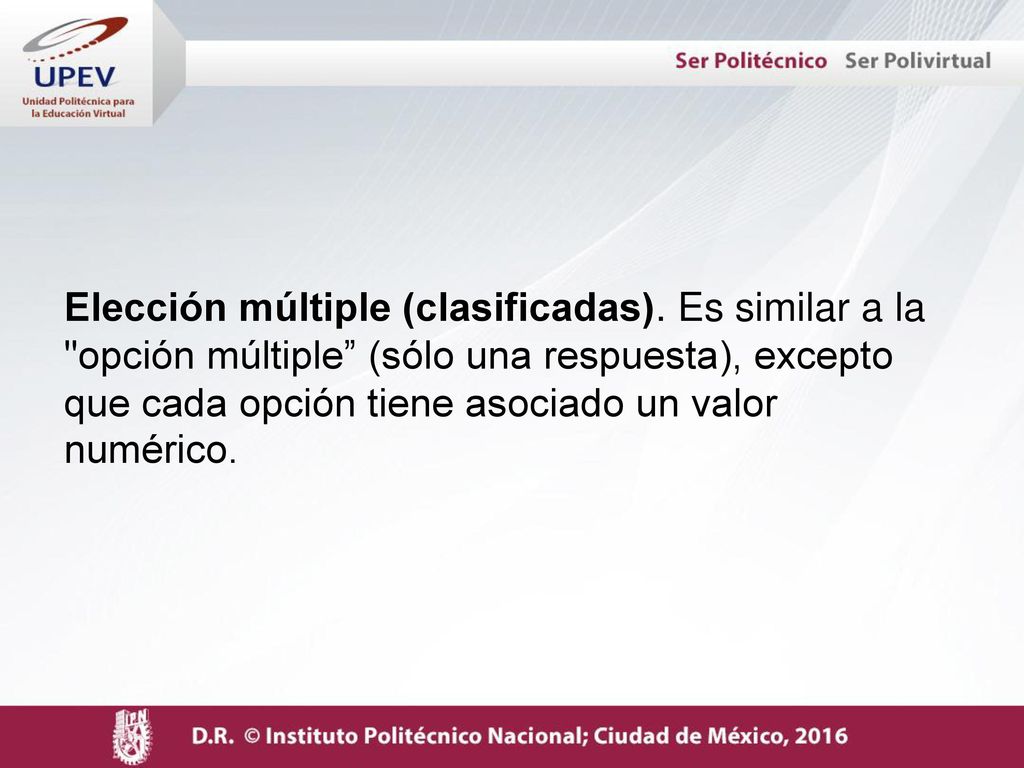 UPEV
Unidad Politécnica para la Educación Virtual

Ser Politécnico Ser Polivirtual

Elección múltiple (clasificadas). Es similar a la "opción múltiple” (sólo una respuesta), excepto que cada opción tiene asociado un valor numérico.

IPN

D.R. © Instituto Politécnico Nacional; Ciudad de México, 2016